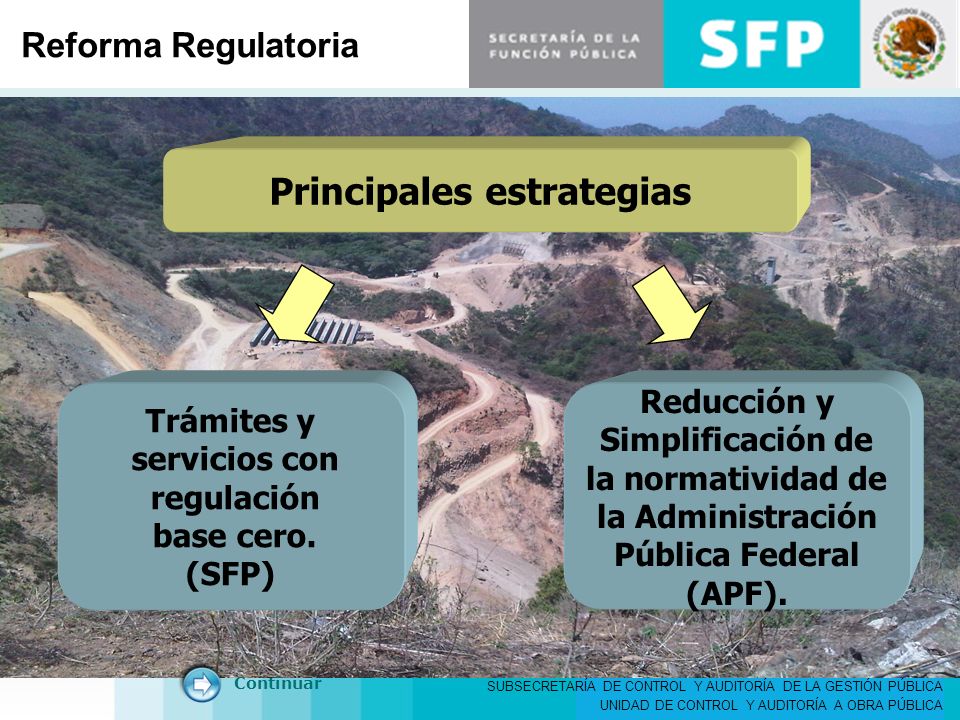 Reforma Regulatoria

SECRETARÍA DE LA FUNCIÓN PÚBLICA

SFP

ESTADOS UNIDOS MEXICANOS

Principales estrategias

Trámites y servicios con regulación base cero. (SFP)

Reducción y Simplificación de la normatividad de la Administración Pública Federal (APF).

Continuar

SUBSECRETARÍA DE CONTROL Y AUDITORÍA DE LA GESTIÓN PÚBLICA
UNIDAD DE CONTROL Y AUDITORÍA A OBRA PÚBLICA